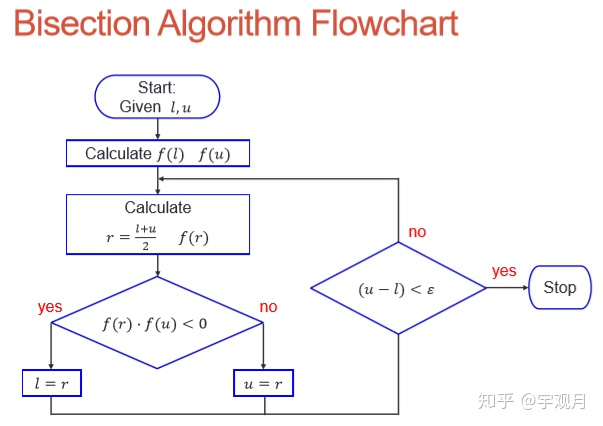 Bisection Algorithm Flowchart

Start:
Given $l, u$

Calculate $f(l)$ $f(u)$

Calculate
$r = \frac{l+u}{2}$ $f(r)$

yes

$f(r) \cdot f(u) < 0$

no

$l = r$

$u = r$

no

$(u - l) < \varepsilon$

yes

Stop

知乎 @宇观月